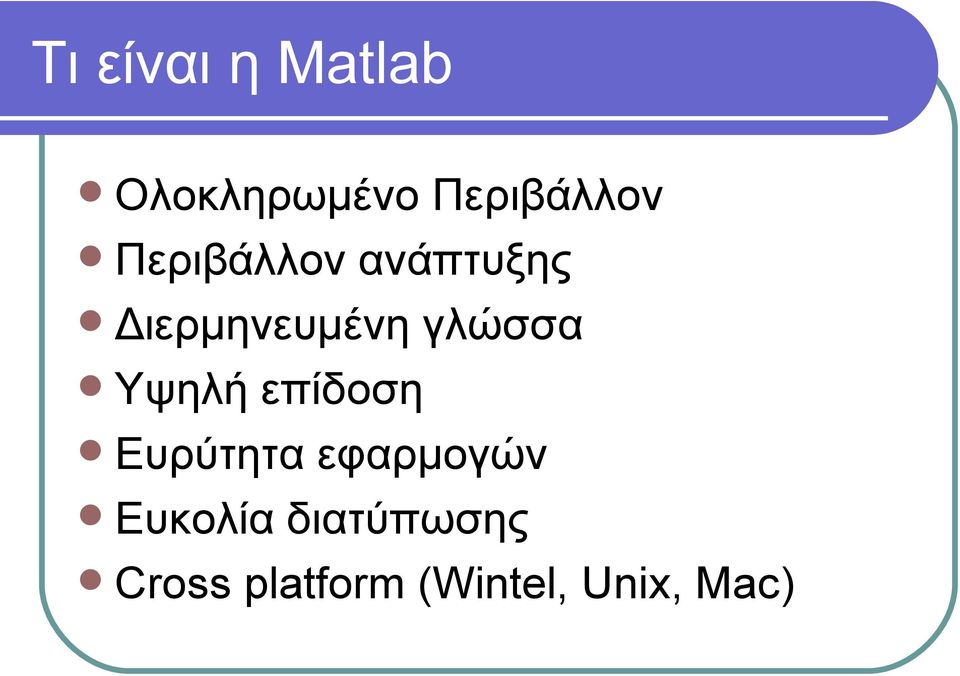 Τι είναι η Matlab

- Ολοκληρωμένο Περιβάλλον
- Περιβάλλον ανάπτυξης
- Διερμηνευμένη γλώσσα
- Υψηλή επίδοση
- Ευρύτητα εφαρμογών
- Ευκολία διατύπωσης
- Cross platform (Wintel, Unix, Mac)